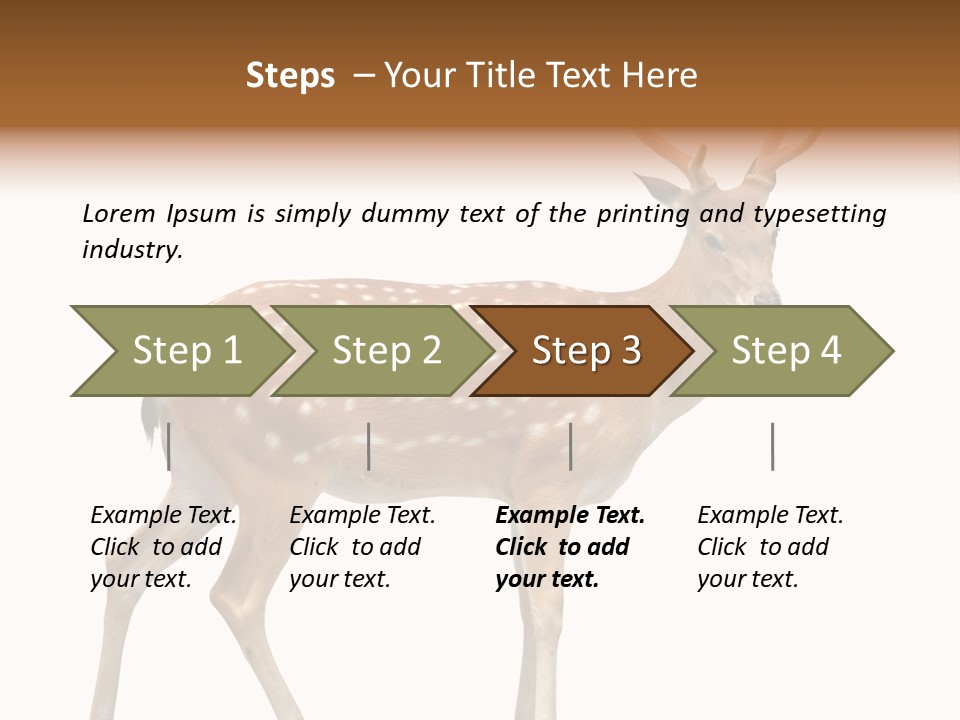 Steps – Your Title Text Here

Lorem Ipsum is simply dummy text of the printing and typesetting industry.

Step 1

Step 2

Step 3

Step 4

Example Text. Click to add your text.

Example Text. Click to add your text.

Example Text. Click to add your text.

Example Text. Click to add your text.